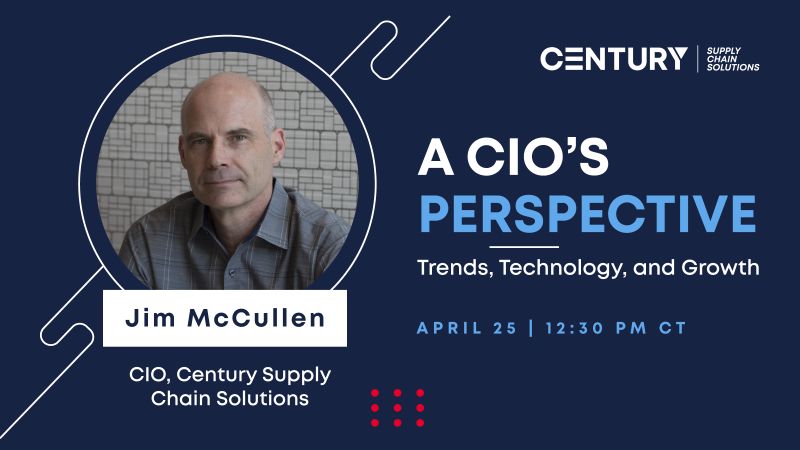 CENTURY | SUPPLY CHAIN SOLUTIONS

A CIO'S PERSPECTIVE

Trends, Technology, and Growth

APRIL 25 | 12:30 PM CT

Jim McCullen

CIO, Century Supply Chain Solutions